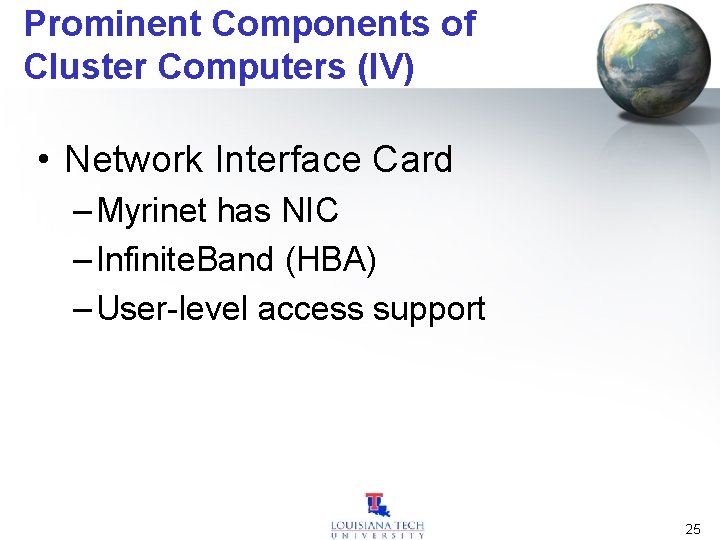 Prominent Components of Cluster Computers (IV)

• Network Interface Card
– Myrinet has NIC
– InfiniteBand (HBA)
– User-level access support

LOUISIANA TECH UNIVERSITY

25